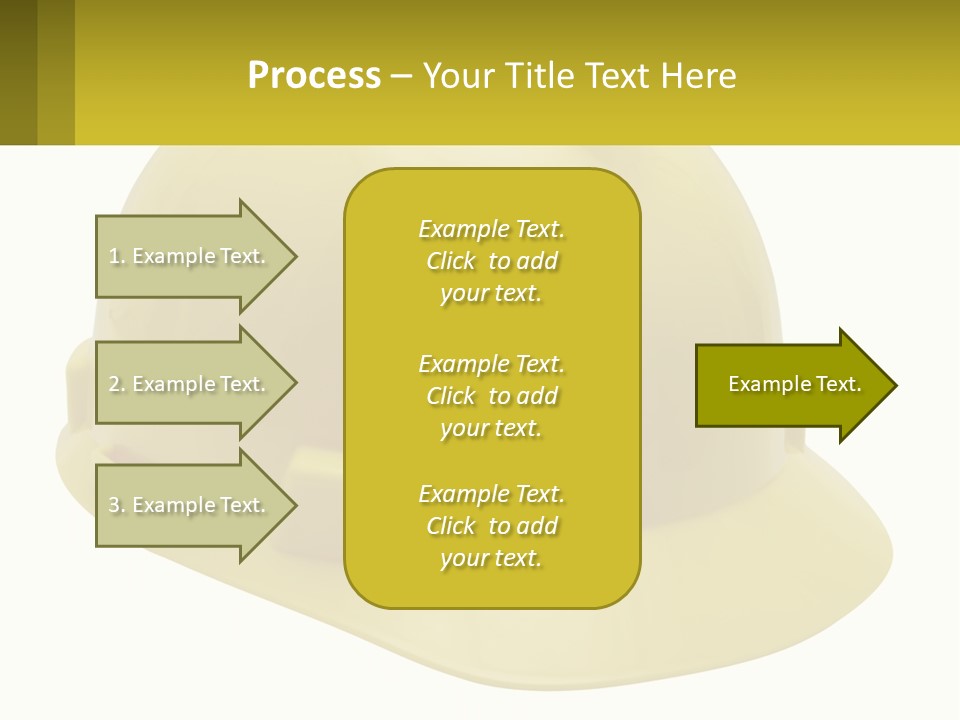 Process – Your Title Text Here

1. Example Text.

2. Example Text.

3. Example Text.

Example Text. Click to add your text.

Example Text. Click to add your text.

Example Text. Click to add your text.

Example Text.